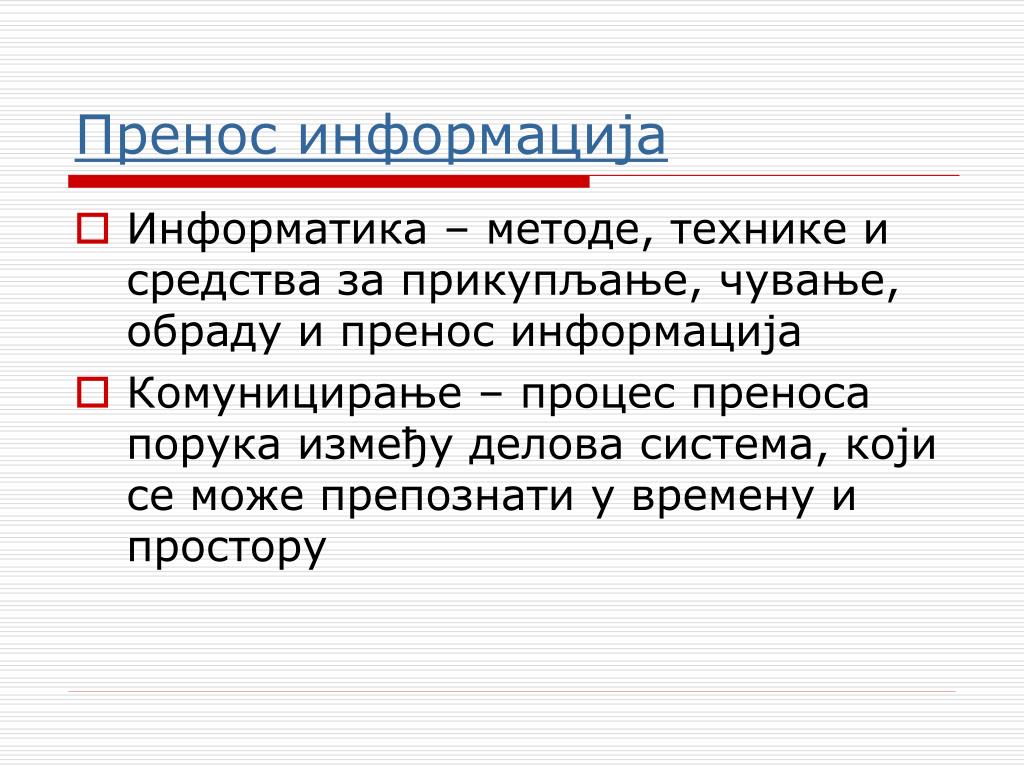 Пренос информација

Информатика – методе, технике и средства за прикупљање, чување, обраду и пренос информација

Комуницирање – процес преноса порука између делова система, који се може препознати у времену и простору